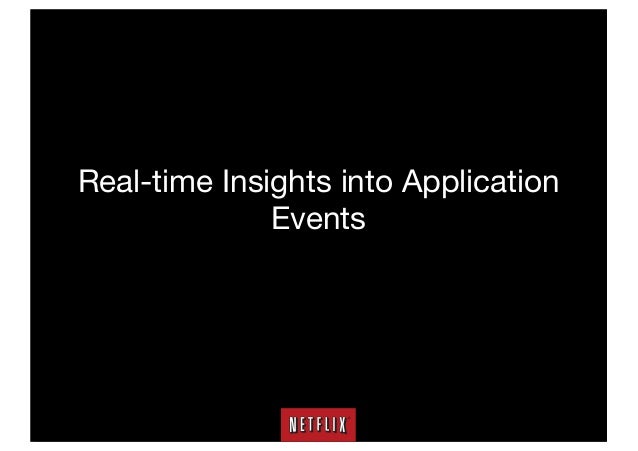 Real-time Insights into Application Events

NETFLIX